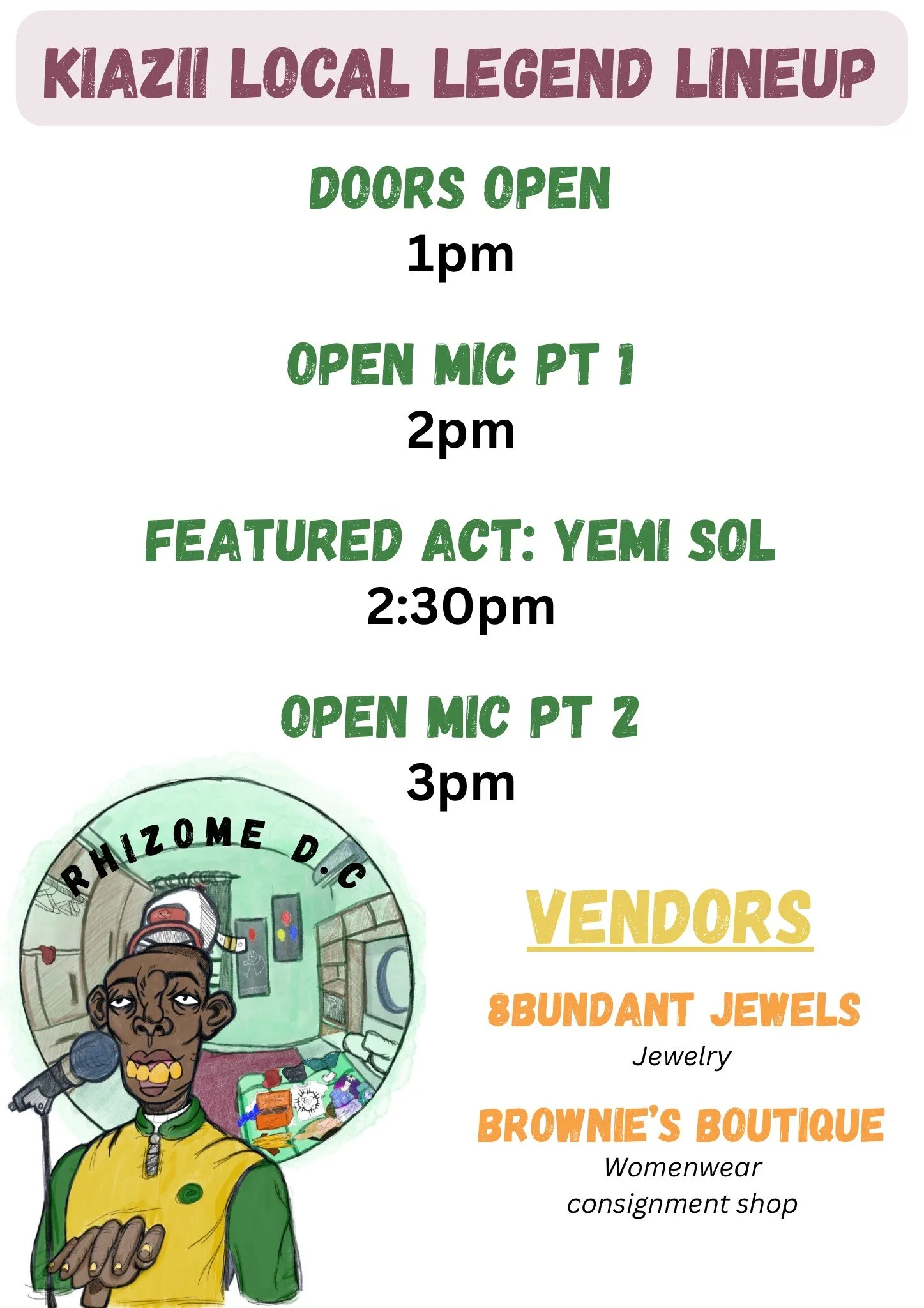 KIAZII LOCAL LEGEND LINEUP

DOORS OPEN
1pm

OPEN MIC PT 1
2pm

FEATURED ACT: YEMI SOL
2:30pm

OPEN MIC PT 2
3pm

RHIZOME D.C

VENDORS

8BUNDANT JEWELS
Jewelry

BROWNIE'S BOUTIQUE
Womenwear consignment shop